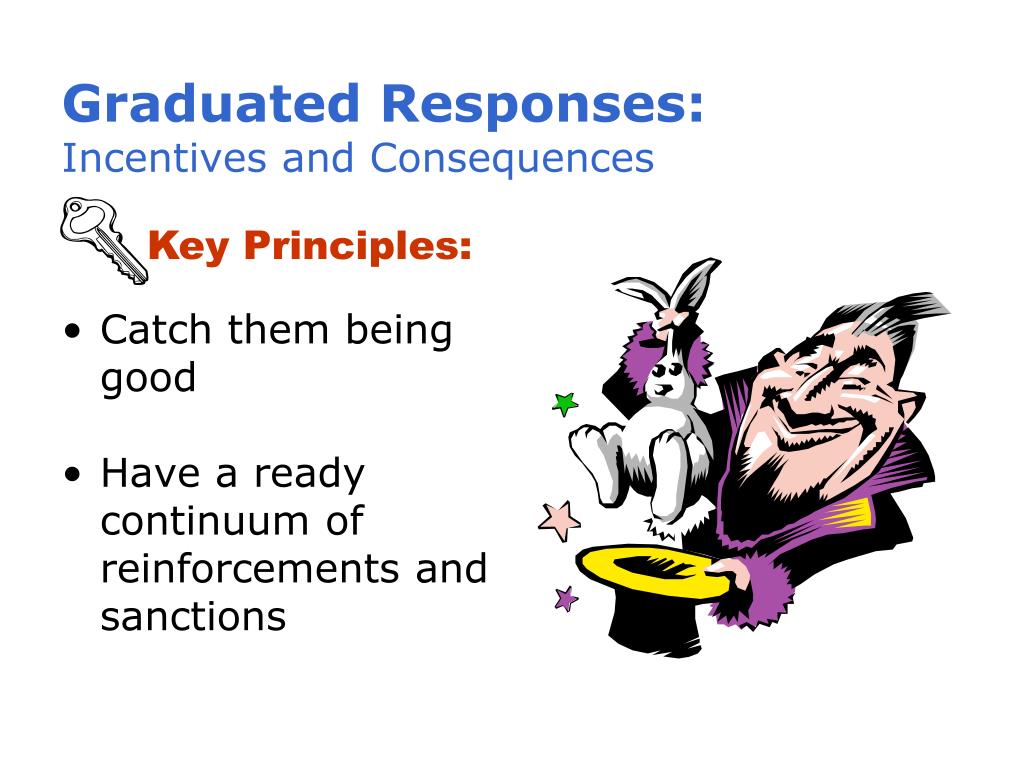 Graduated Responses:
Incentives and Consequences

Key Principles:

• Catch them being good

• Have a ready continuum of reinforcements and sanctions